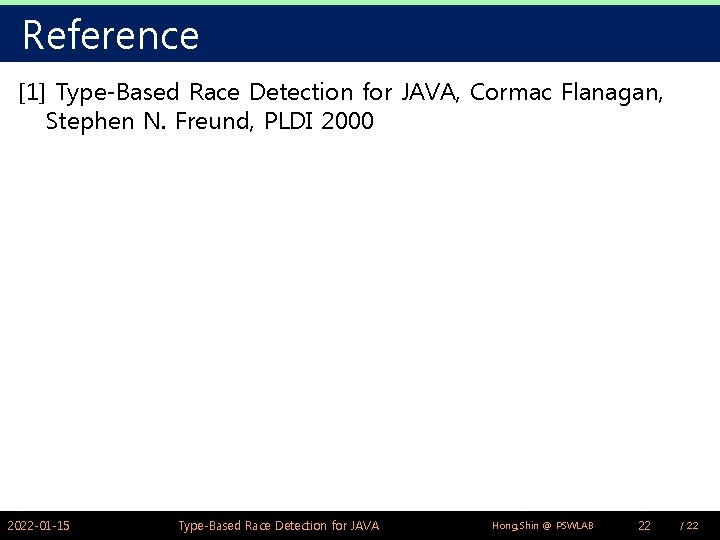 Reference

[1] Type-Based Race Detection for JAVA, Cormac Flanagan, Stephen N. Freund, PLDI 2000

2022-01-15 Type-Based Race Detection for JAVA Hong,Shin @ PSWLAB 22 / 22